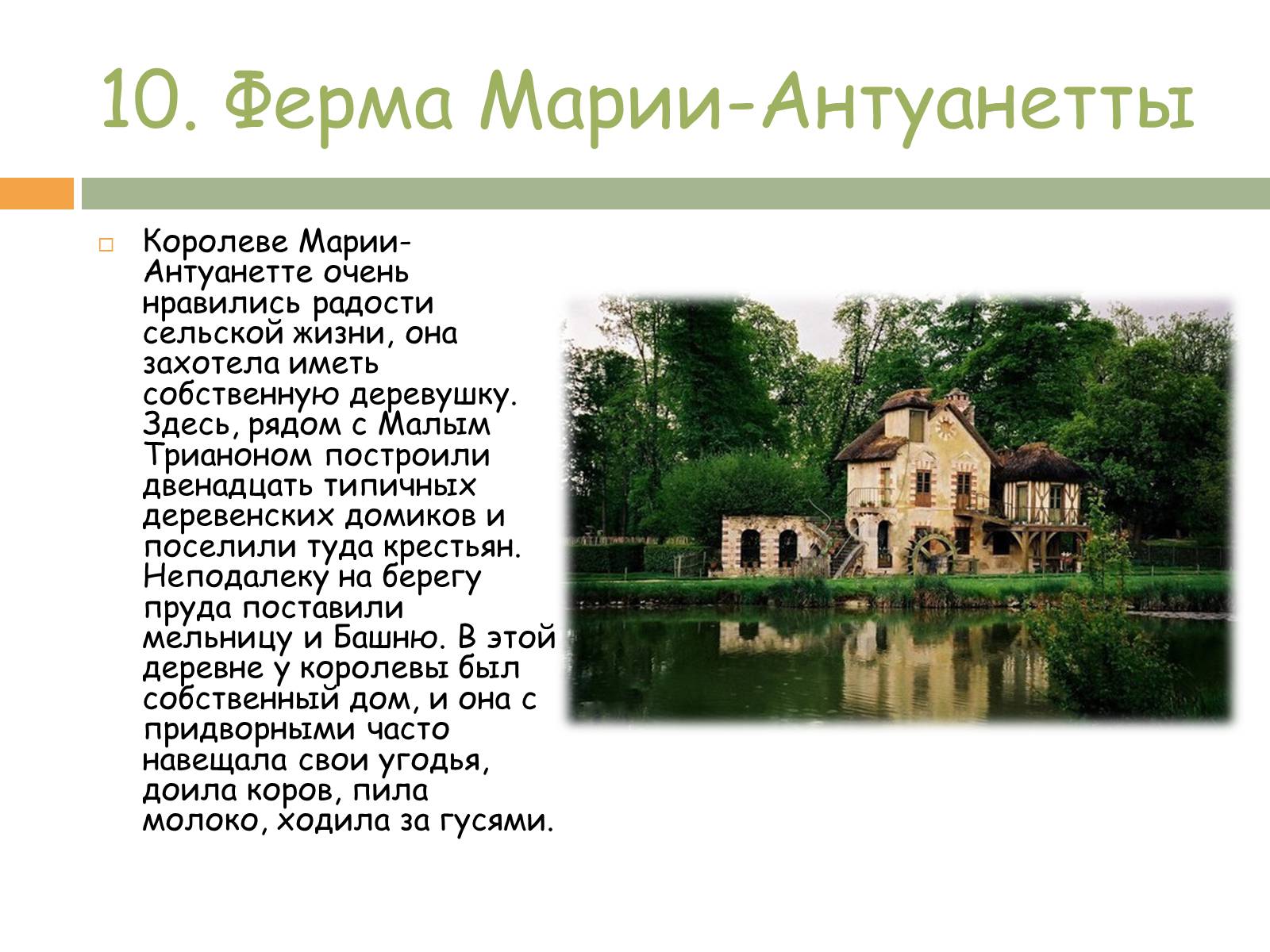 10. Ферма Марии-Антуанетты

Королеве Марии-Антуанетте очень нравились радости сельской жизни, она захотела иметь собственную деревушку. Здесь, рядом с Малым Трианоном построили двенадцать типичных деревенских домиков и поселили туда крестьян. Неподалеку на берегу пруда поставили мельницу и Башню. В этой деревне у королевы был собственный дом, и она с придворными часто навещала свои угодья, доила коров, пила молоко, ходила за гусями.